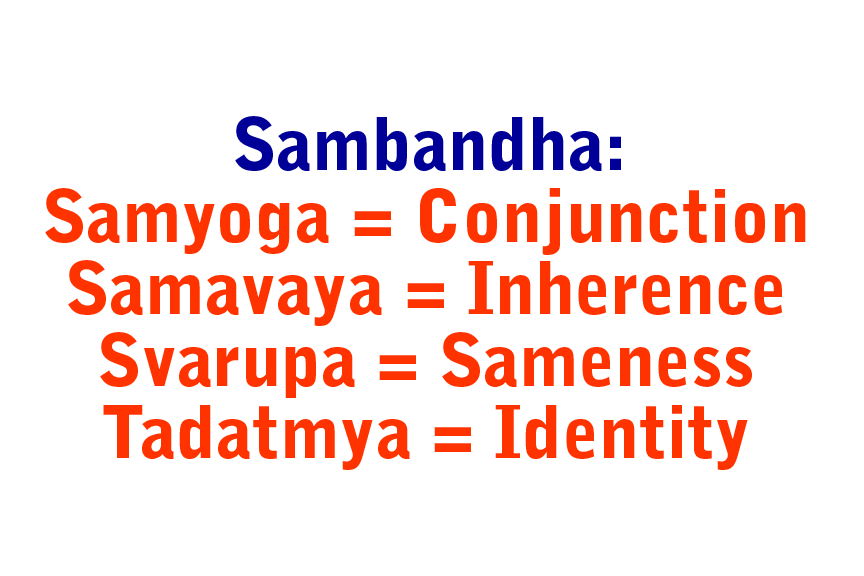 Sambandha:
Samyoga = Conjunction
Samavaya = Inherence
Svarupa = Sameness
Tadatmya = Identity